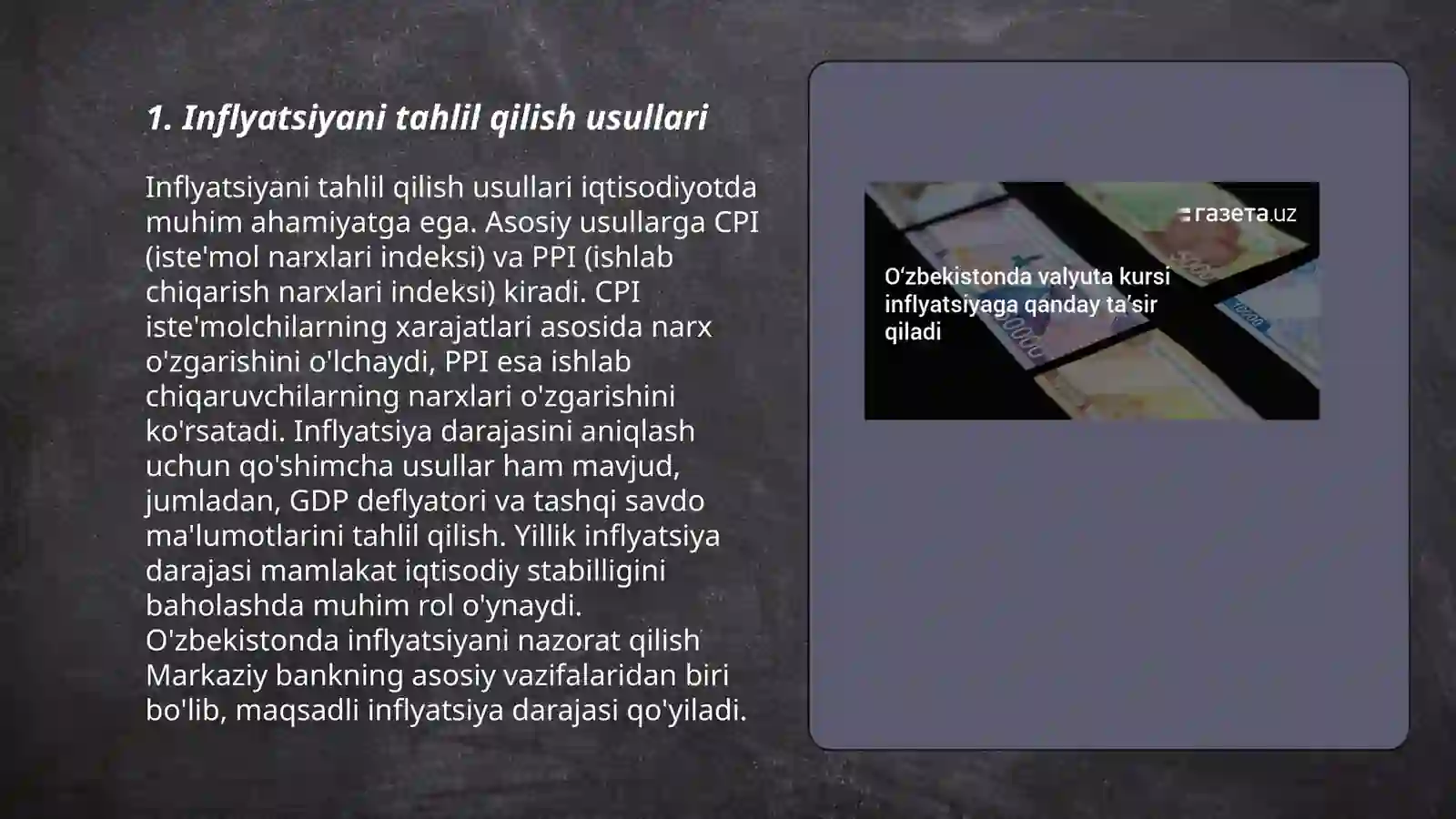 1. Inflyatsiyani tahlil qilish usullari

Inflyatsiyani tahlil qilish usullari iqtisodiyotda muhim ahamiyatga ega. Asosiy usullarga CPI (iste'mol narxlari indeksi) va PPI (ishlab chiqarish narxlari indeksi) kiradi. CPI iste'molchilarning xarajatlari asosida narx o'zgarishini o'lchaydi, PPI esa ishlab chiqaruvchilarning narxlari o'zgarishini ko'rsatadi. Inflyatsiya darajasini aniqlash uchun qo'shimcha usullar ham mavjud, jumladan, GDP deflyatori va tashqi savdo ma'lumotlarini tahlil qilish. Yillik inflyatsiya darajasi mamlakat iqtisodiy stabilligini baholashda muhim rol o'ynaydi. O'zbekistonda inflyatsiyani nazorat qilish Markaziy bankning asosiy vazifalaridan biri bo'lib, maqsadli inflyatsiya darajasi qo'yiladi.

газета.uz

O‘zbekistonda valyuta kursi inflyatsiyaga qanday ta’sir qiladi